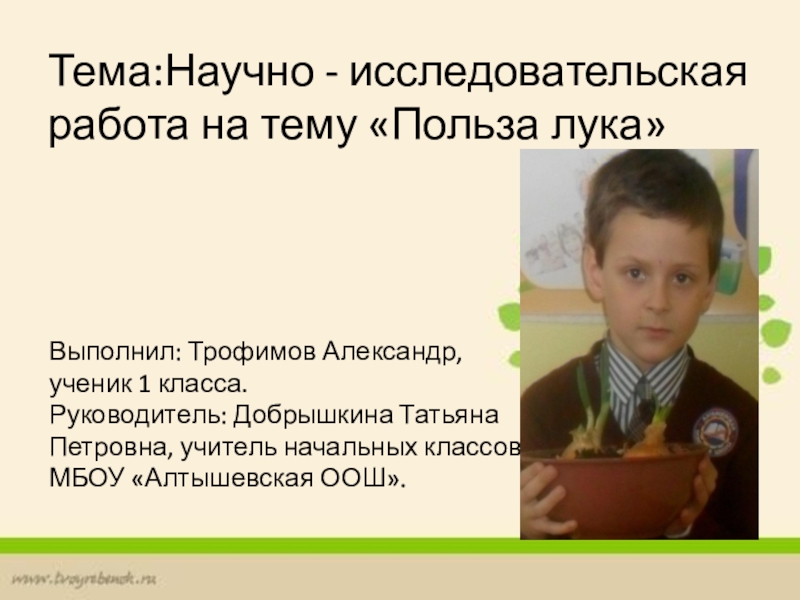 Тема:Научно - исследовательская работа на тему «Польза лука»

Выполнил: Трофимов Александр, ученик 1 класса.
Руководитель: Добрышкина Татьяна Петровна, учитель начальных классов
МБОУ «Алтышевская ООШ».

www.tvoyrebenok.ru